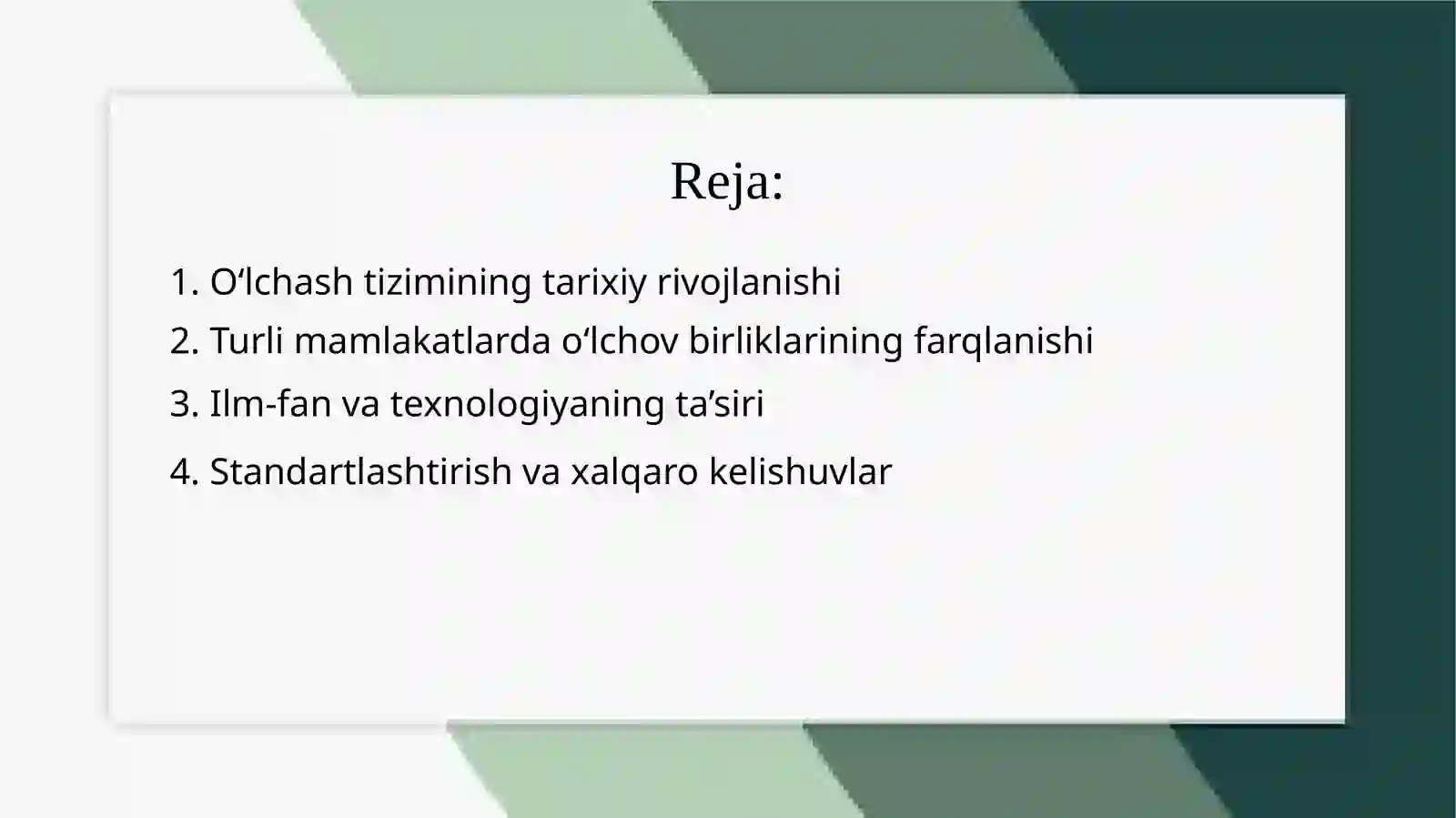 Reja:

1. O‘lchash tizimining tarixiy rivojlanishi
2. Turli mamlakatlarda o‘lchov birliklarining farqlanishi
3. Ilm-fan va texnologiyaning ta’siri
4. Standartlashtirish va xalqaro kelishuvlar